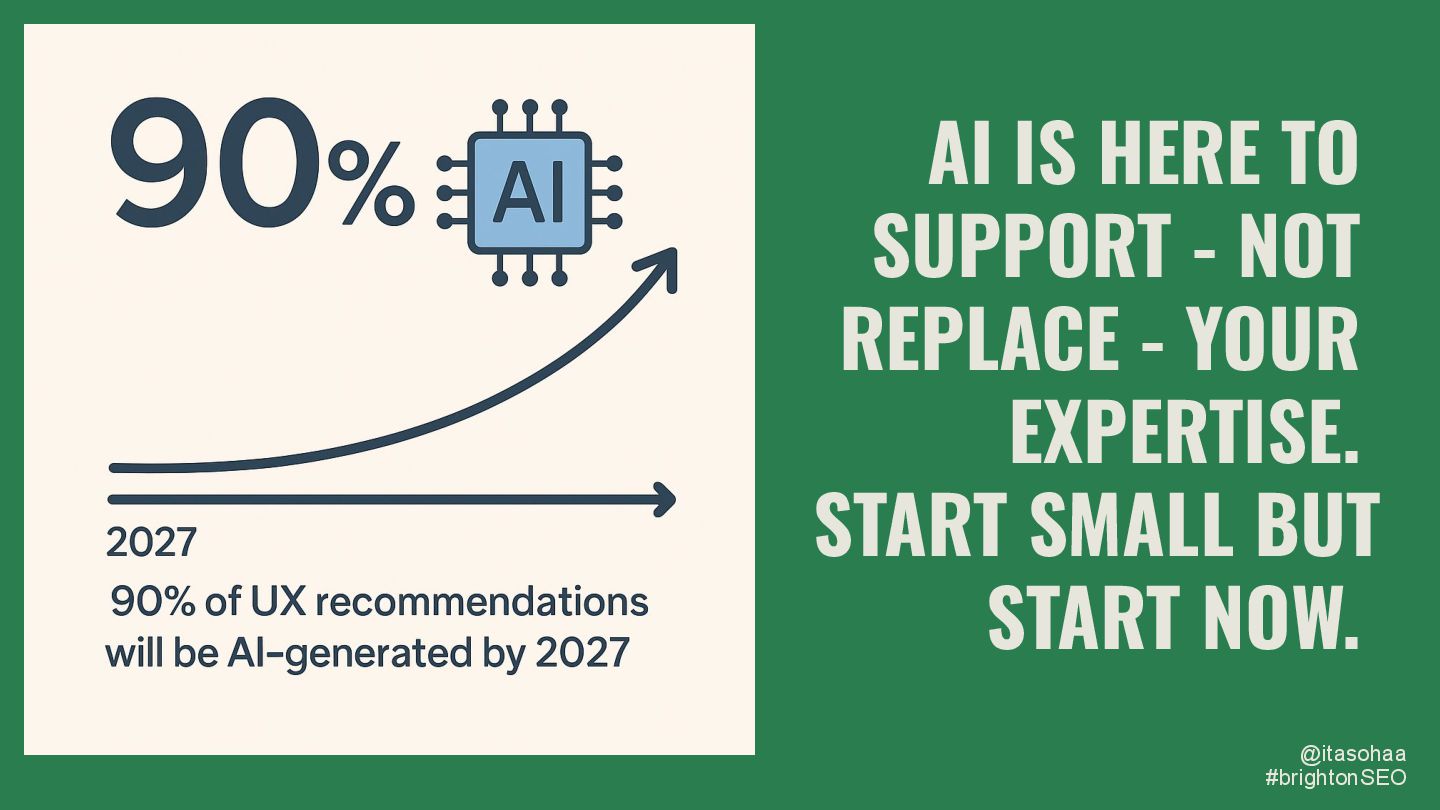 90% AI

2027

90% of UX recommendations will be AI-generated by 2027

AI IS HERE TO SUPPORT - NOT REPLACE - YOUR EXPERTISE. START SMALL BUT START NOW.

@itasohaa
#brightonSEO